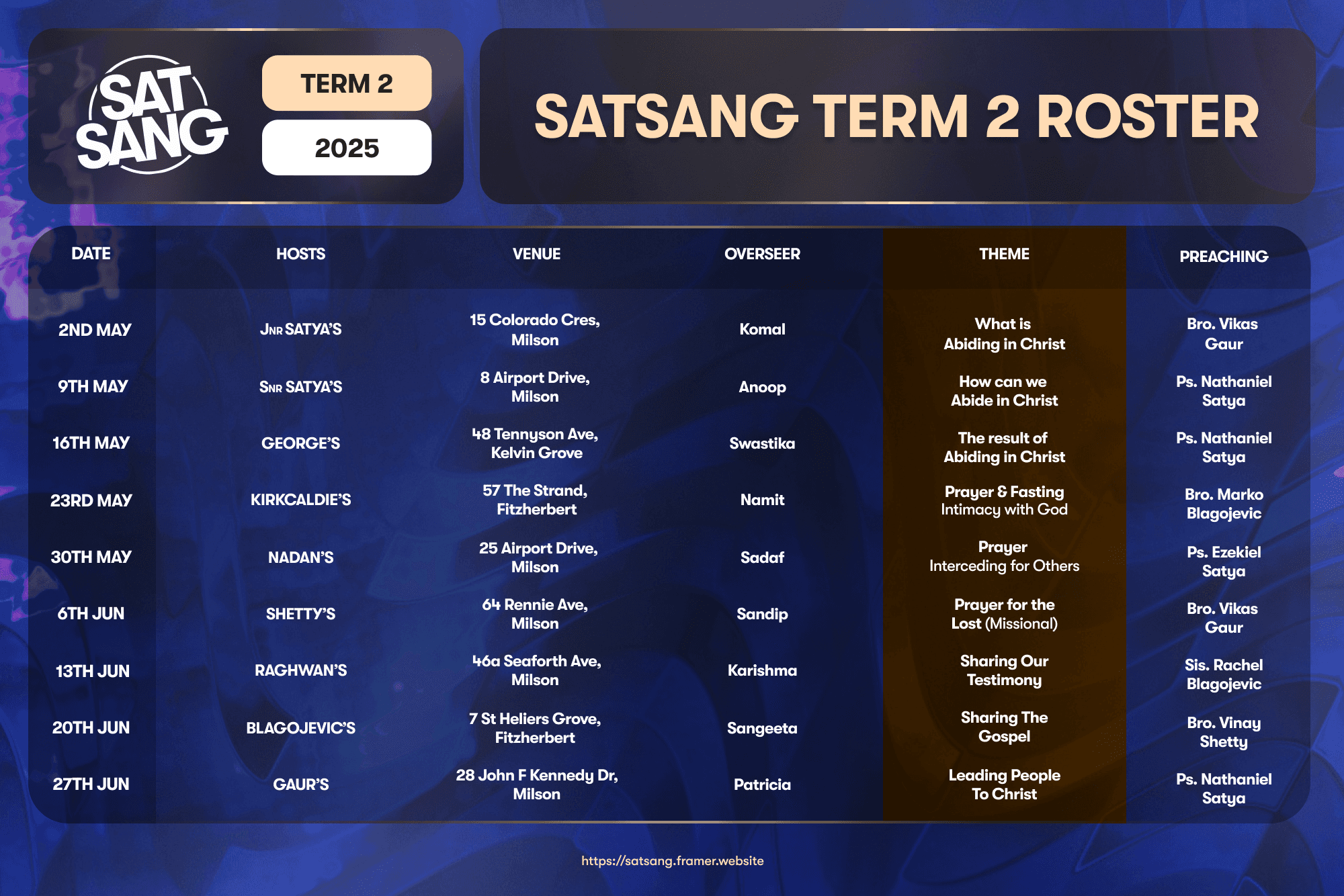 SAT SANG

TERM 2

2025

SATSANG TERM 2 ROSTER

| DATE | HOSTS | VENUE | OVERSEER | THEME | PREACHING |
|---|---|---|---|---|---|
| 2ND MAY | JNR SATYA'S | 15 Colorado Cres, Milson | Komal | What is Abiding in Christ | Bro. Vikas Gaur |
| 9TH MAY | SNR SATYA'S | 8 Airport Drive, Milson | Anoop | How can we Abide in Christ | Ps. Nathaniel Satya |
| 16TH MAY | GEORGE'S | 48 Tennyson Ave, Kelvin Grove | Swastika | The result of Abiding in Christ | Ps. Nathaniel Satya |
| 23RD MAY | KIRKCALDIE'S | 57 The Strand, Fitzherbert | Namit | Prayer & Fasting Intimacy with God | Bro. Marko Blagojevic |
| 30TH MAY | NADAN'S | 25 Airport Drive, Milson | Sadaf | Prayer Interceding for Others | Ps. Ezekiel Satya |
| 6TH JUN | SHETTY'S | 64 Rennie Ave, Milson | Sandip | Prayer for the Lost (Missional) | Bro. Vikas Gaur |
| 13TH JUN | RAGHWAN'S | 46a Seaforth Ave, Milson | Karishma | Sharing Our Testimony | Sis. Rachel Blagojevic |
| 20TH JUN | BLAGOJEVIC'S | 7 St Heliers Grove, Fitzherbert | Sangeeta | Sharing The Gospel | Bro. Vinay Shetty |
| 27TH JUN | GAUR'S | 28 John F Kennedy Dr, Milson | Patricia | Leading People To Christ | Ps. Nathaniel Satya |

https://satsang.framer.website